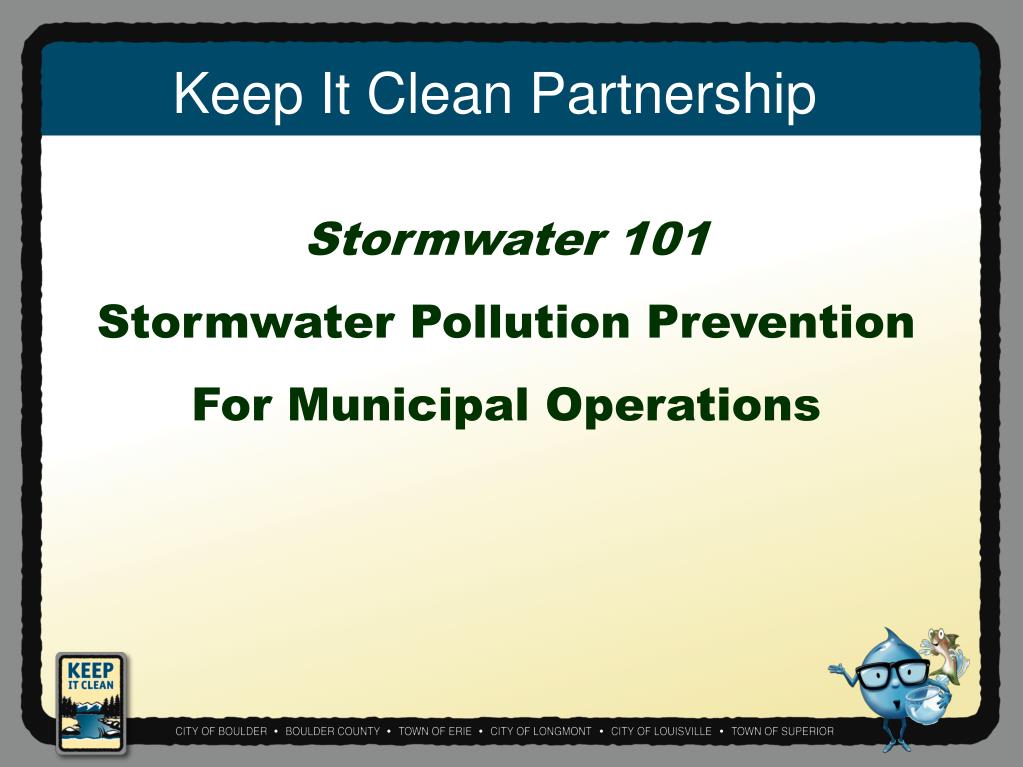 Keep It Clean Partnership

Stormwater 101

Stormwater Pollution Prevention

For Municipal Operations

KEEP IT CLEAN

CITY OF BOULDER • BOULDER COUNTY • TOWN OF ERIE • CITY OF LONGMONT • CITY OF LOUISVILLE • TOWN OF SUPERIOR